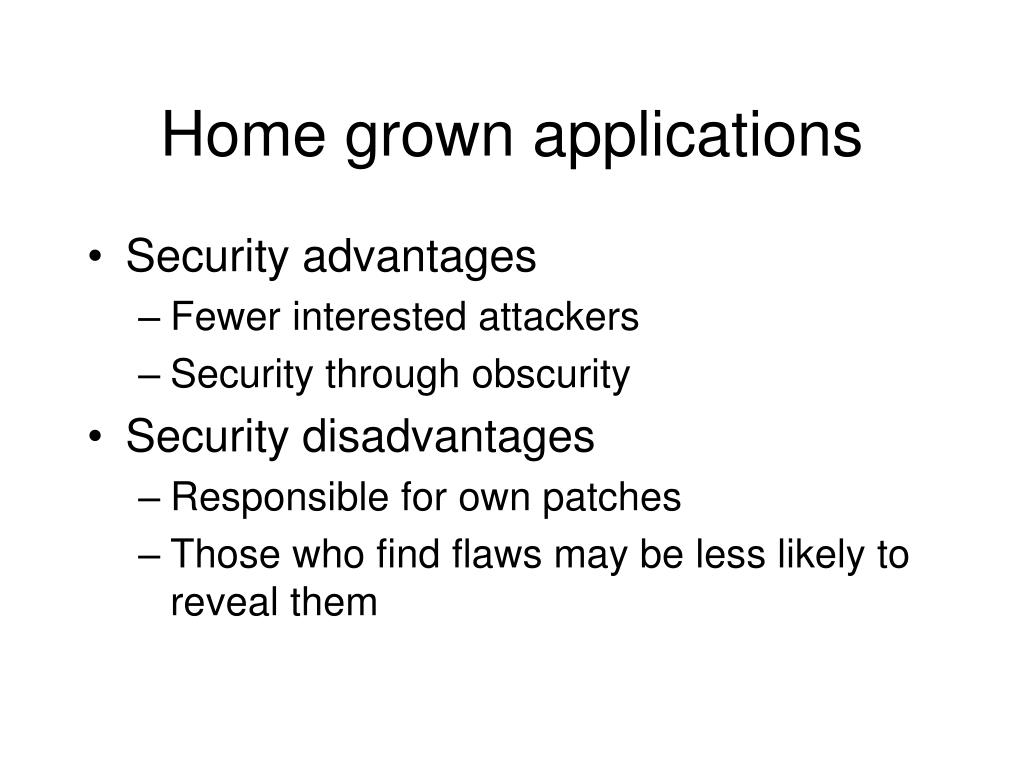 Home grown applications

• Security advantages
– Fewer interested attackers
– Security through obscurity
• Security disadvantages
– Responsible for own patches
– Those who find flaws may be less likely to reveal them